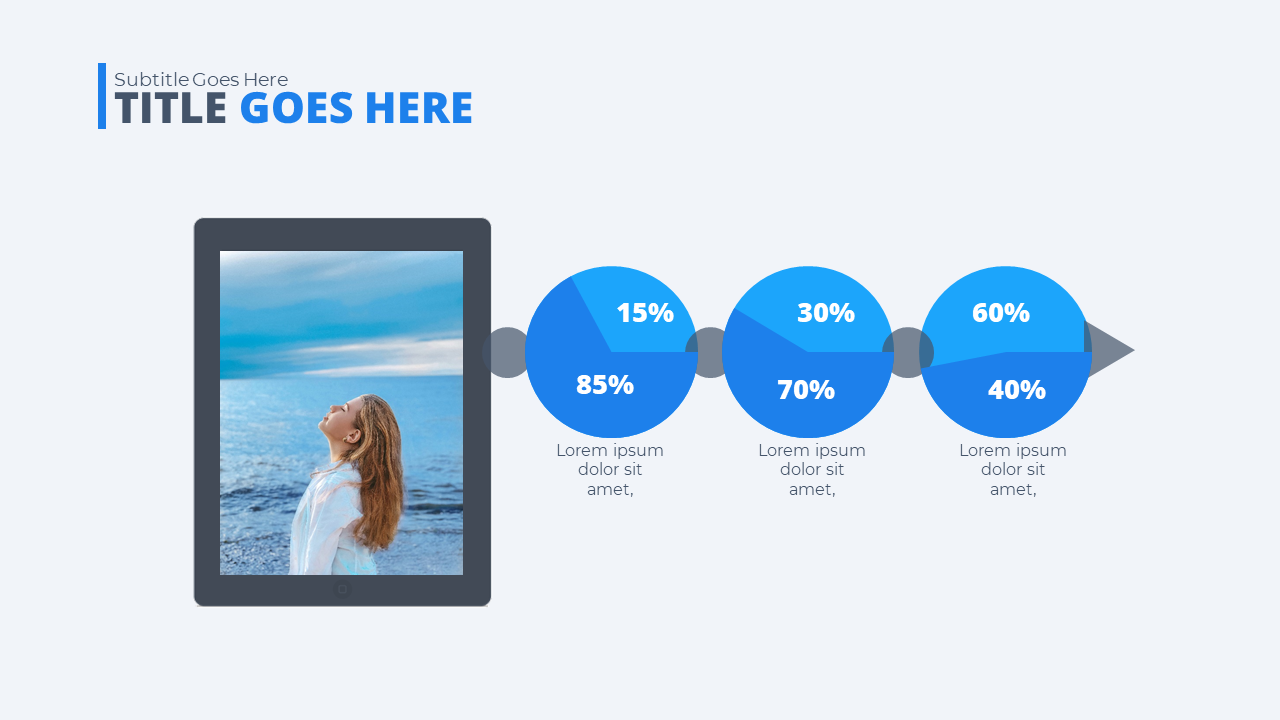 Subtitle Goes Here
TITLE GOES HERE

15%
85%
Lorem ipsum dolor sit amet,

30%
70%
Lorem ipsum dolor sit amet,

60%
40%
Lorem ipsum dolor sit amet,